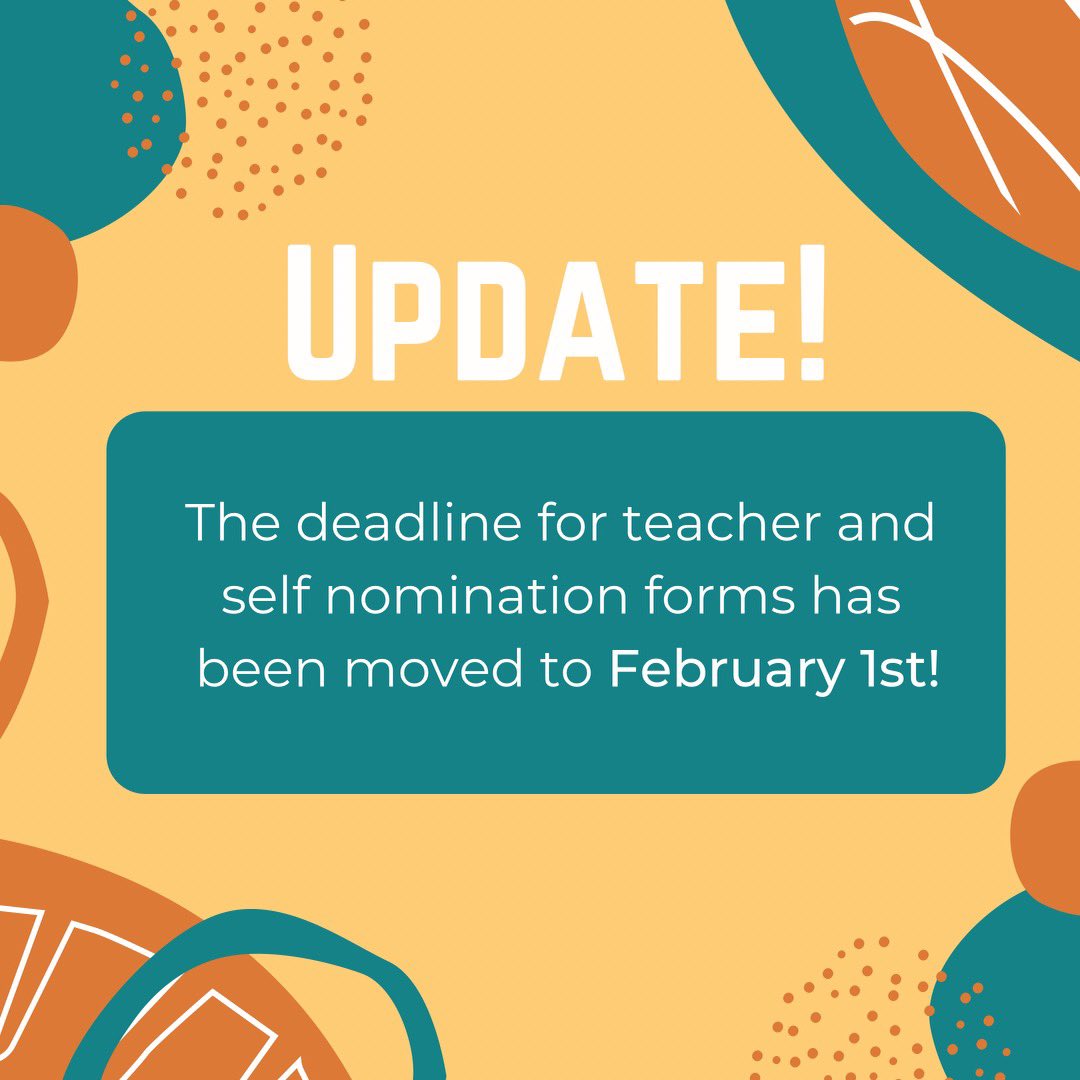 UPDATE!

The deadline for teacher and self nomination forms has been moved to February 1st!